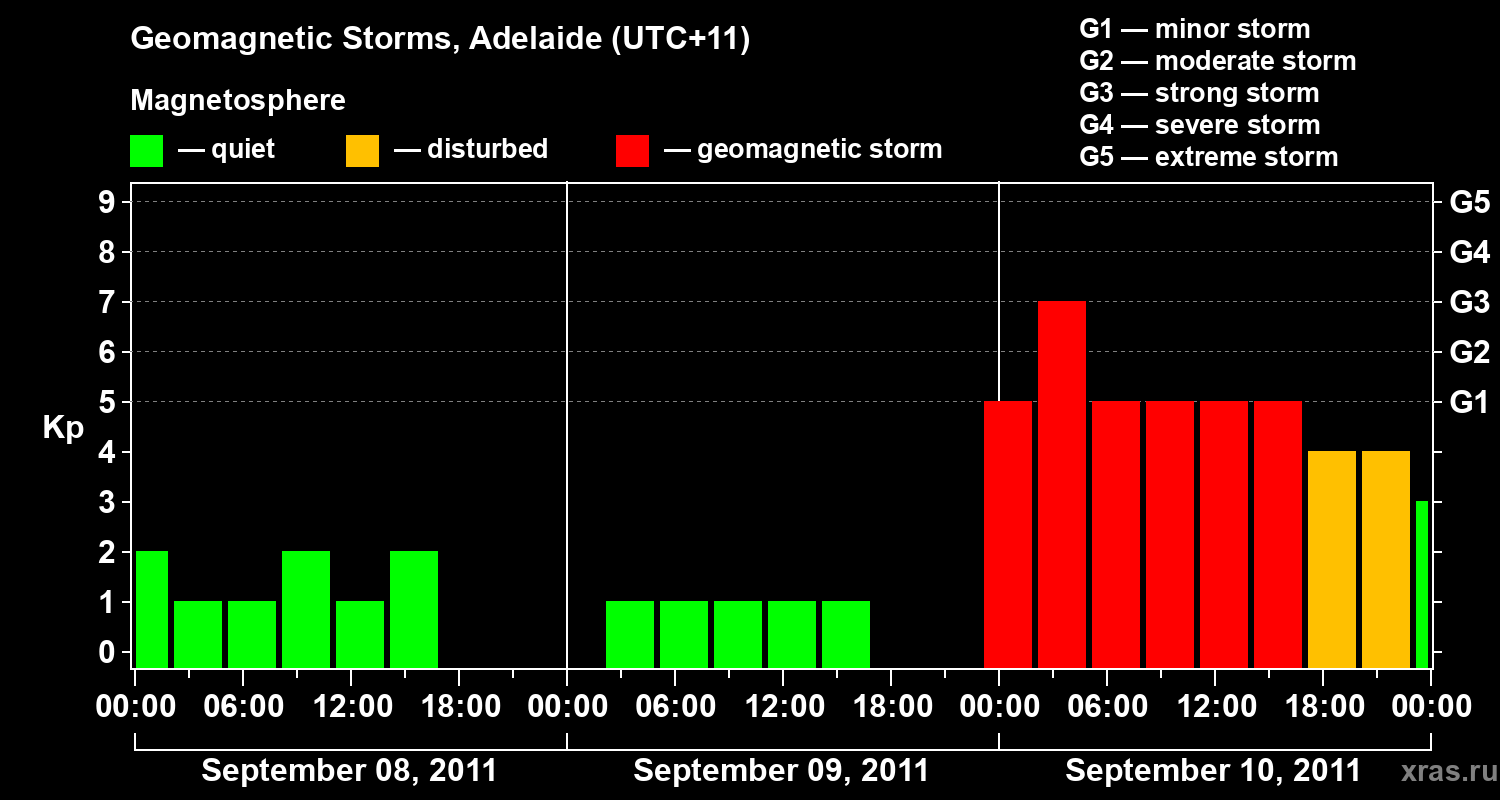 Geomagnetic Storms, Adelaide (UTC+11)

Magnetosphere

— quiet — disturbed — geomagnetic storm

G1 — minor storm
G2 — moderate storm
G3 — strong storm
G4 — severe storm
G5 — extreme storm

Kp

9
8
7
6
5
4
3
2
1
0

G5
G4
G3
G2
G1

00:00 06:00 12:00 18:00 00:00 06:00 12:00 18:00 00:00 06:00 12:00 18:00 00:00

September 08, 2011
September 09, 2011
September 10, 2011

xras.ru